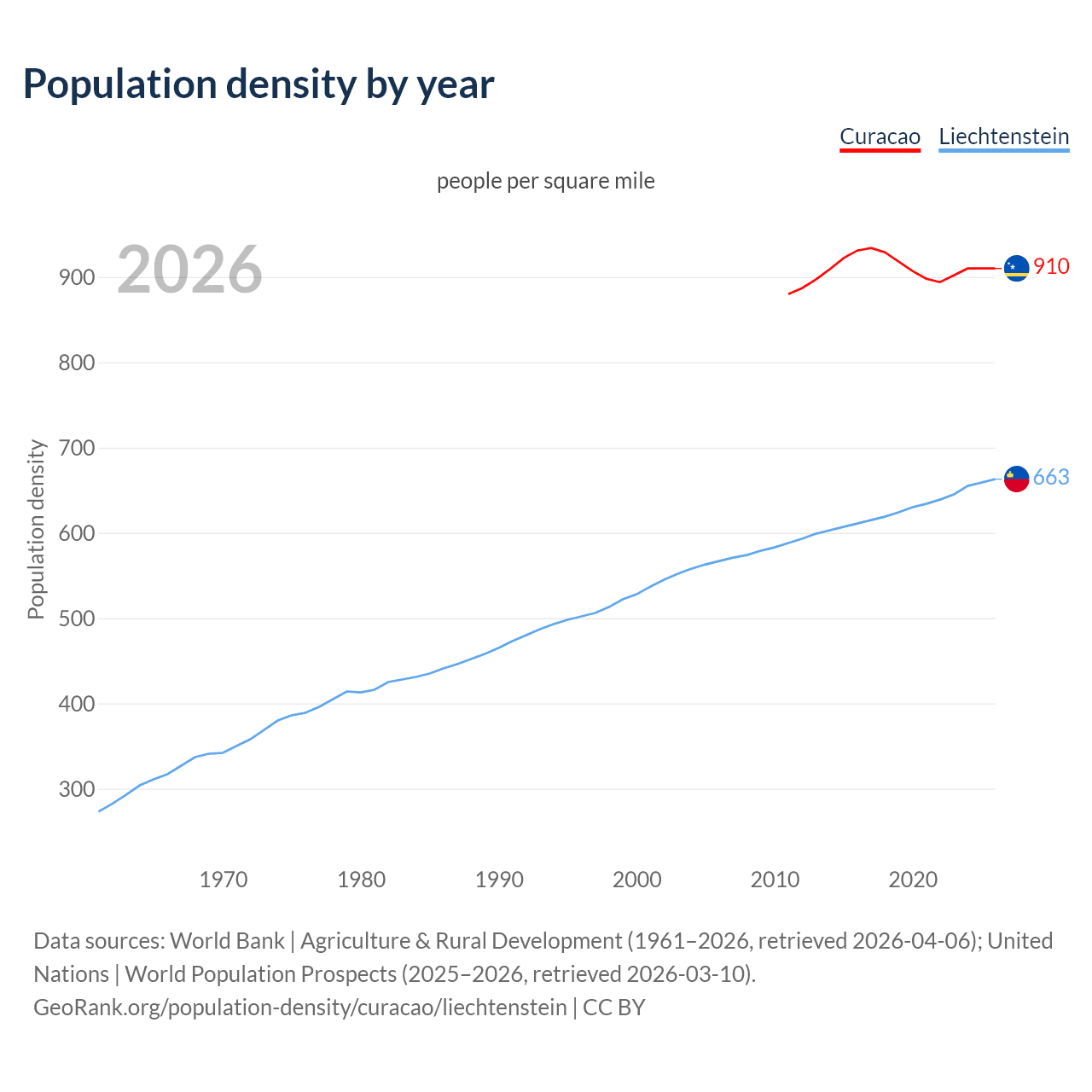 Population density by year

Curacao Liechtenstein

people per square mile

2026

Population density

900
800
700
600
500
400
300

910
663

1970 1980 1990 2000 2010 2020

Data sources: World Bank | Agriculture & Rural Development (1961–2026, retrieved 2026-04-06); United Nations | World Population Prospects (2025–2026, retrieved 2026-03-10).
GeoRank.org/population-density/curacao/liechtenstein | CC BY